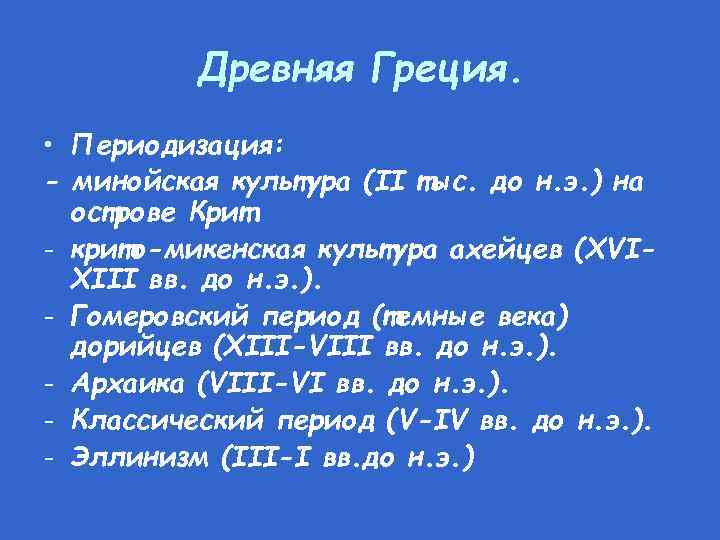 Древняя Греция.

• Периодизация:

- минойская культура (II тыс. до н.э.) на острове Крит

- крито-микенская культура ахейцев (XVI-XIII вв. до н.э.).

- Гомеровский период (темные века) дорийцев (XIII-VIII вв. до н.э.).

- Архаика (VIII-VI вв. до н.э.).

- Классический период (V-IV вв. до н.э.).

- Эллинизм (III-I вв.до н.э.)